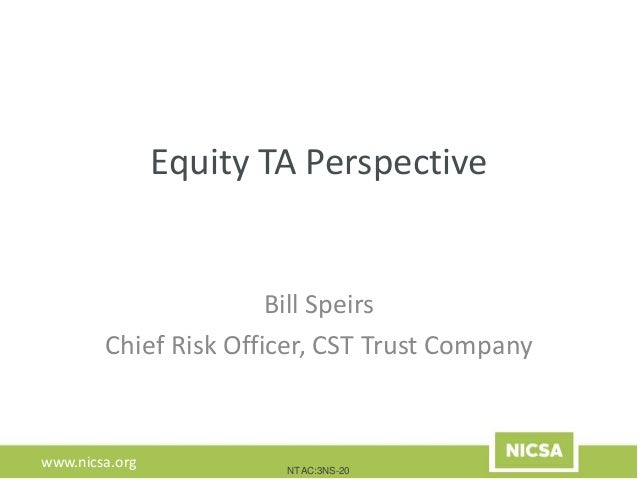 Equity TA Perspective

Bill Speirs
Chief Risk Officer, CST Trust Company

www.nicsa.org

NTAC:3NS-20

NICSA